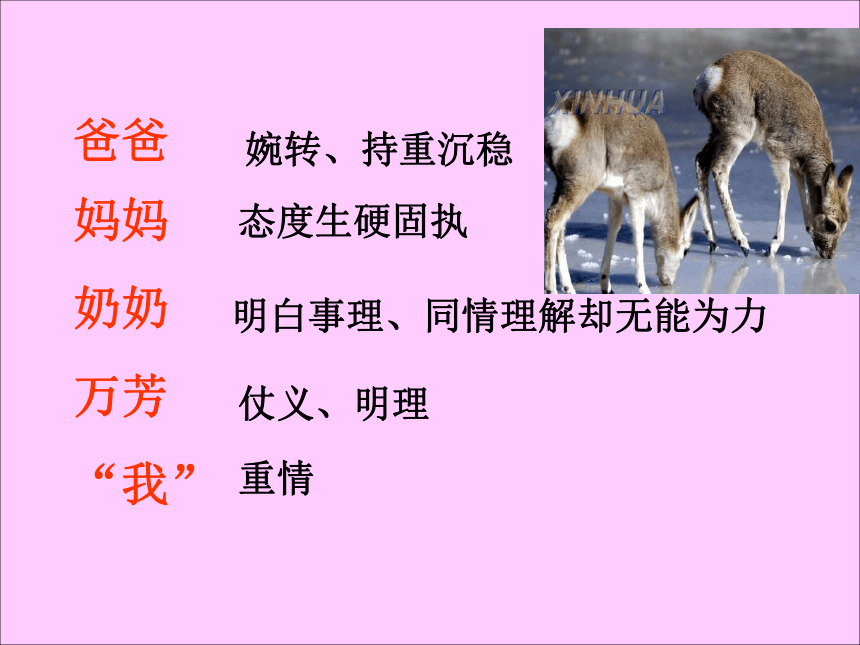 XINHUA

爸爸 婉转、持重沉稳

妈妈 态度生硬固执

奶奶 明白事理、同情理解却无能为力

万芳 仗义、明理

“我” 重情